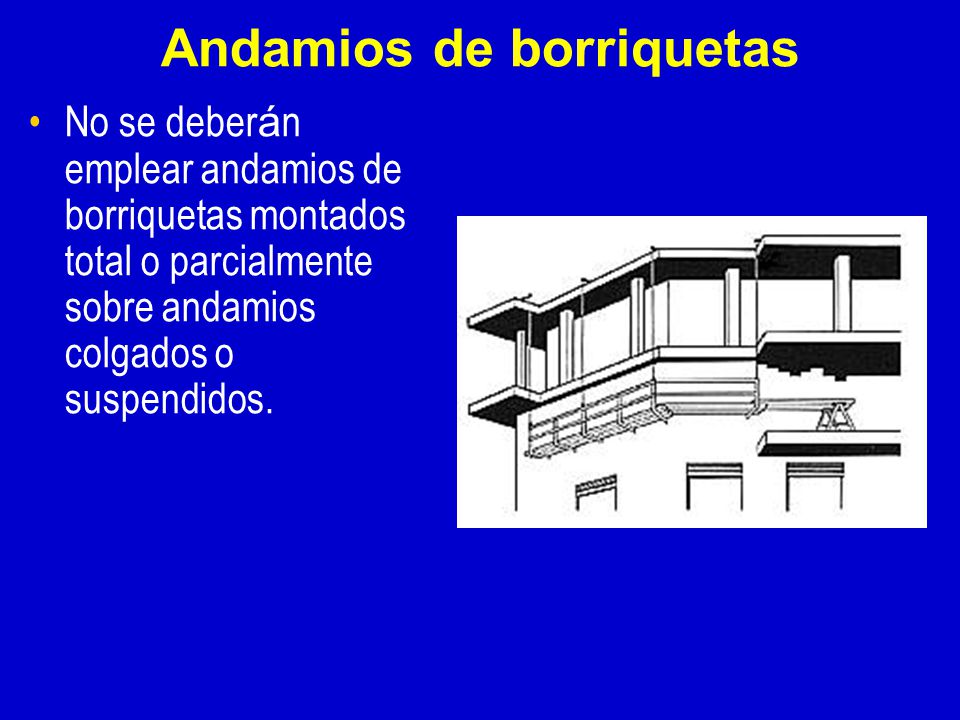 Andamios de borriquetas

• No se deberán emplear andamios de borriquetas montados total o parcialmente sobre andamios colgados o suspendidos.